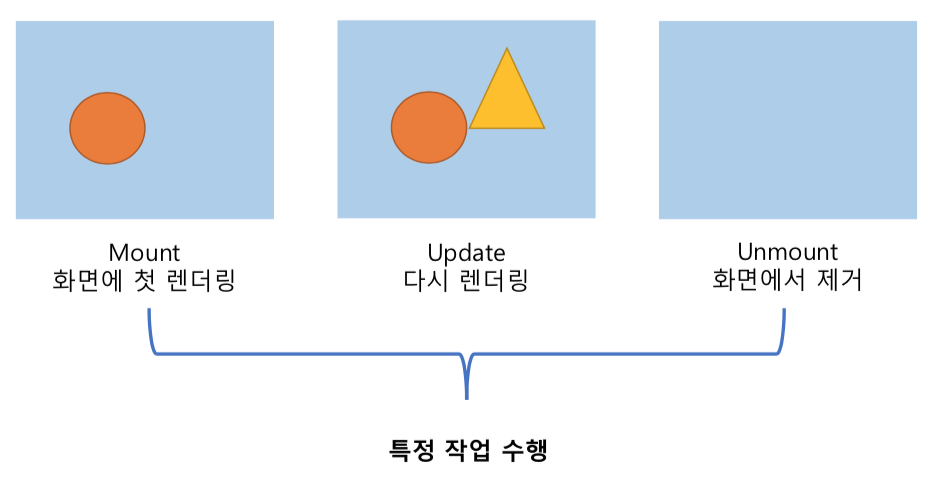 Mount
화면에 첫 렌더링

Update
다시 렌더링

Unmount
화면에서 제거

특정 작업 수행